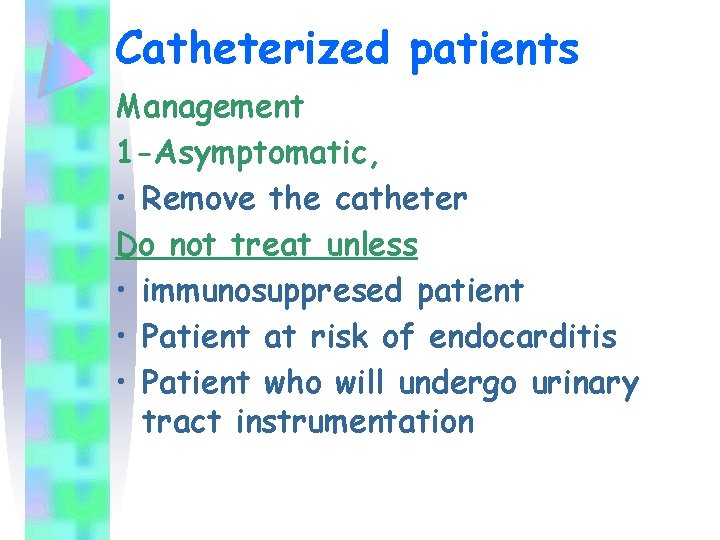 Catheterized patients

Management

1-Asymptomatic,

• Remove the catheter

Do not treat unless

• immunosuppresed patient

• Patient at risk of endocarditis

• Patient who will undergo urinary tract instrumentation